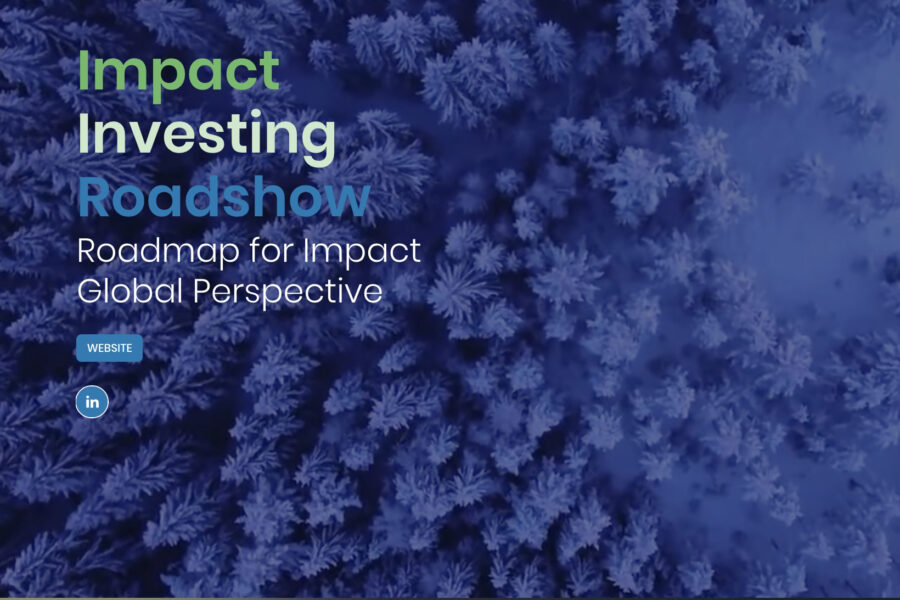 Impact
Investing
Roadshow
Roadmap for Impact
Global Perspective

WEBSITE

in